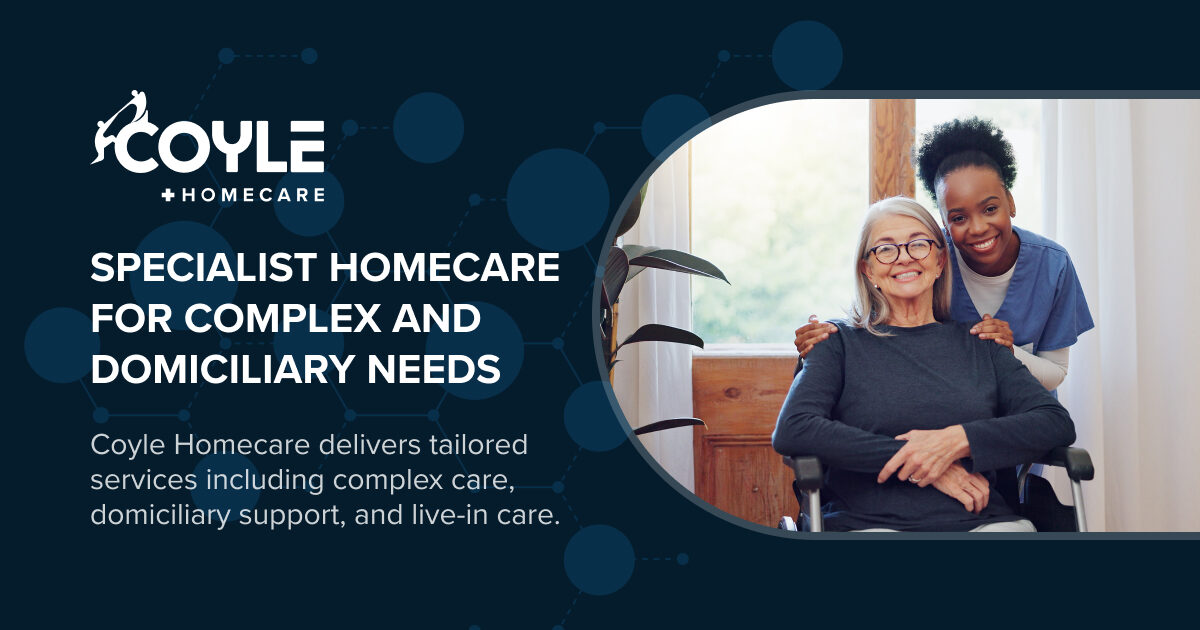 COYLE
+HOMECARE

SPECIALIST HOMECARE FOR COMPLEX AND DOMICILIARY NEEDS

Coyle Homecare delivers tailored services including complex care, domiciliary support, and live-in care.